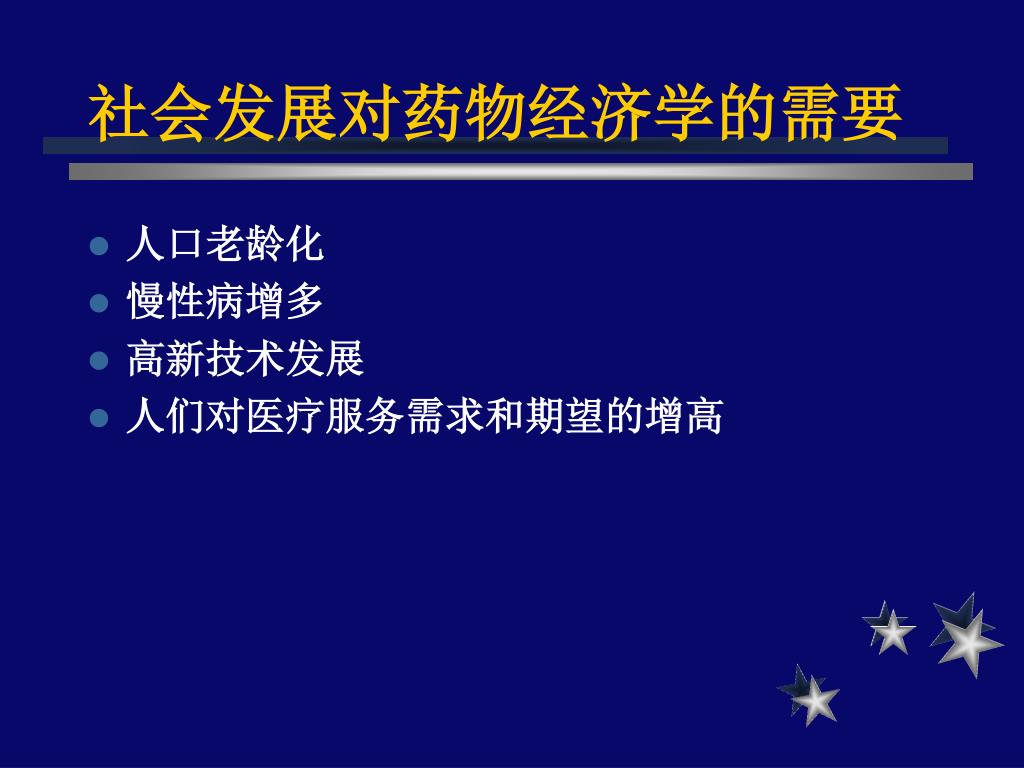 社会发展对药物经济学的需要

- 人口老龄化
- 慢性病增多
- 高新技术发展
- 人们对医疗服务需求和期望的增高